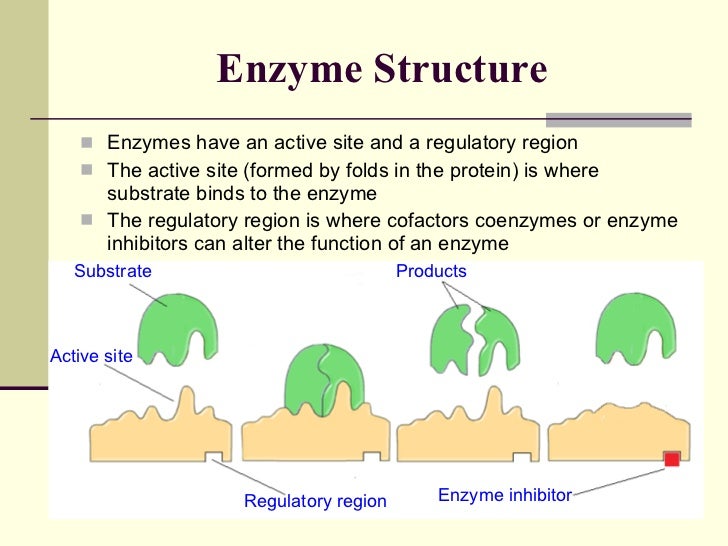 Enzyme Structure

Enzymes have an active site and a regulatory region

The active site (formed by folds in the protein) is where substrate binds to the enzyme

The regulatory region is where cofactors coenzymes or enzyme inhibitors can alter the function of an enzyme

Substrate

Products

Active site

Regulatory region

Enzyme inhibitor